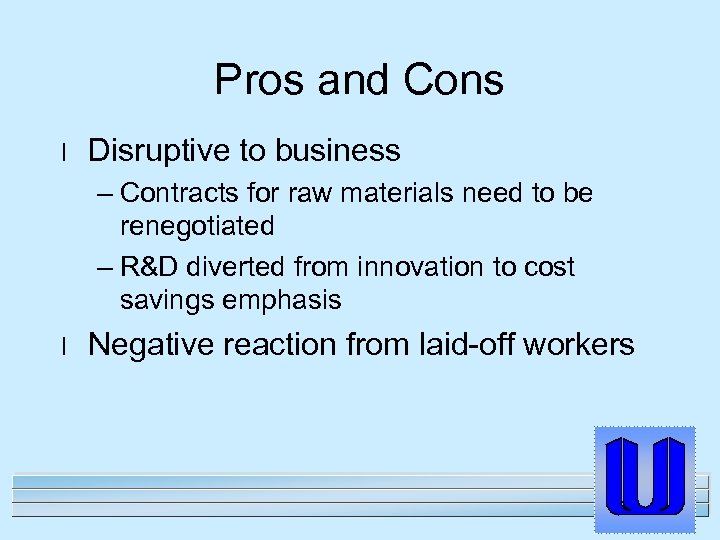 Pros and Cons

l Disruptive to business

– Contracts for raw materials need to be renegotiated

– R&D diverted from innovation to cost savings emphasis

l Negative reaction from laid-off workers